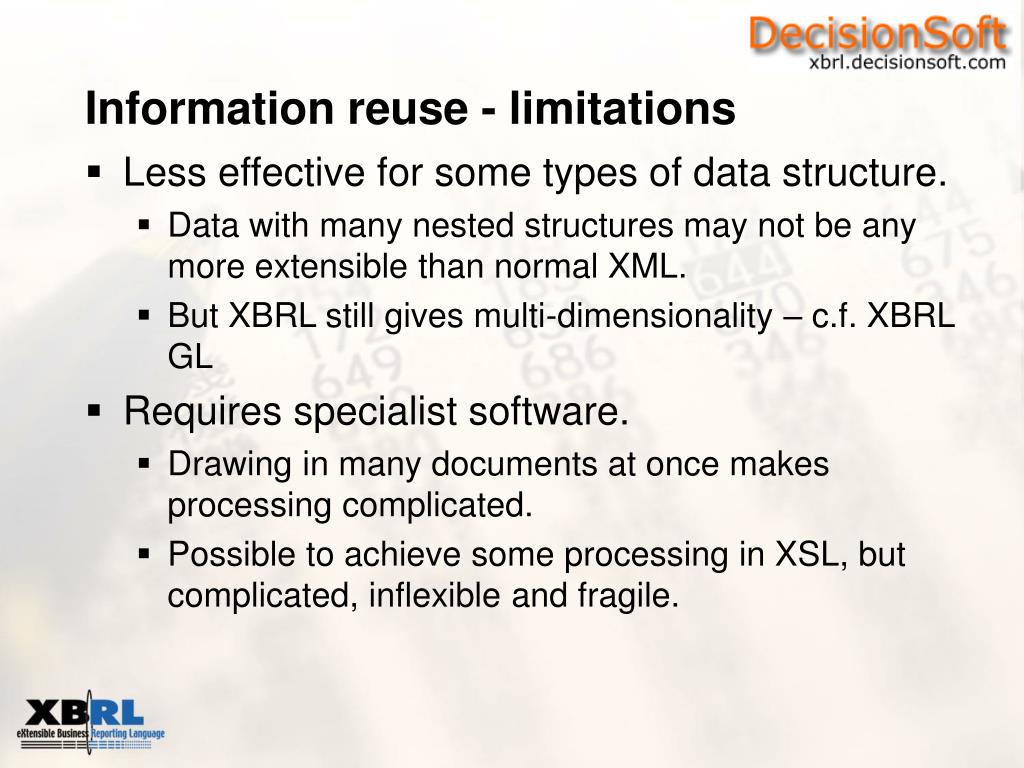 DecisionSoft
xbrl.decisionsoft.com

Information reuse - limitations

▪ Less effective for some types of data structure.
  ▪ Data with many nested structures may not be any more extensible than normal XML.
  ▪ But XBRL still gives multi-dimensionality – c.f. XBRL GL
▪ Requires specialist software.
  ▪ Drawing in many documents at once makes processing complicated.
  ▪ Possible to achieve some processing in XSL, but complicated, inflexible and fragile.

XBRL
eXtensible Business Reporting Language